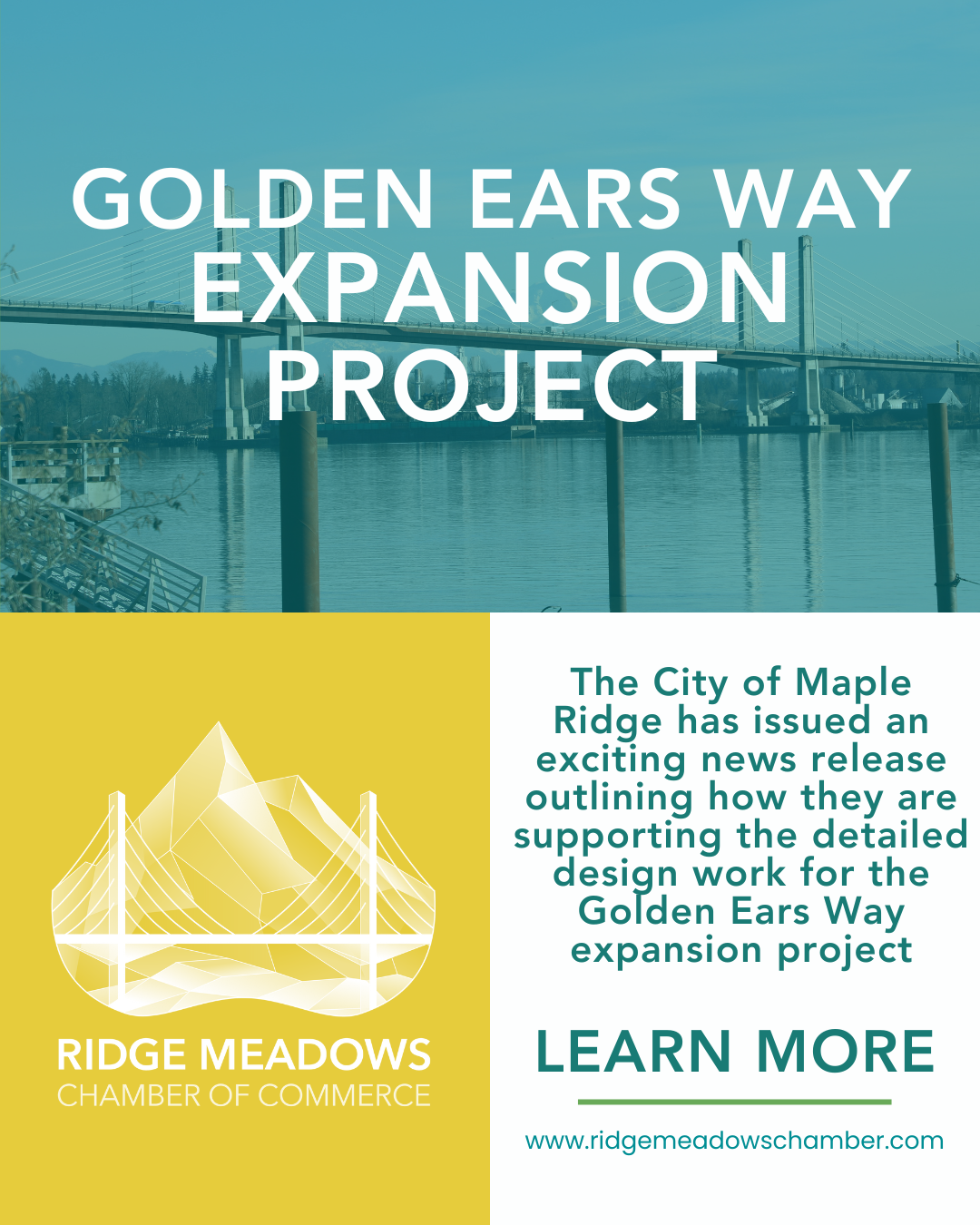 GOLDEN EARS WAY EXPANSION PROJECT

RIDGE MEADOWS
CHAMBER OF COMMERCE

The City of Maple Ridge has issued an exciting news release outlining how they are supporting the detailed design work for the Golden Ears Way expansion project

LEARN MORE

www.ridgemeadowschamber.com